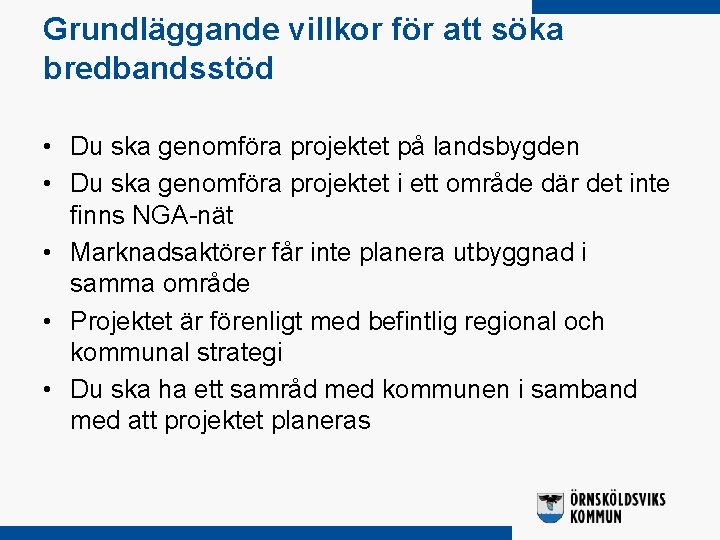 Grundläggande villkor för att söka bredbandsstöd

• Du ska genomföra projektet på landsbygden
• Du ska genomföra projektet i ett område där det inte finns NGA-nät
• Marknadsaktörer får inte planera utbyggnad i samma område
• Projektet är förenligt med befintlig regional och kommunal strategi
• Du ska ha ett samråd med kommunen i samband med att projektet planeras

ÖRNSKÖLDSVIKS KOMMUN